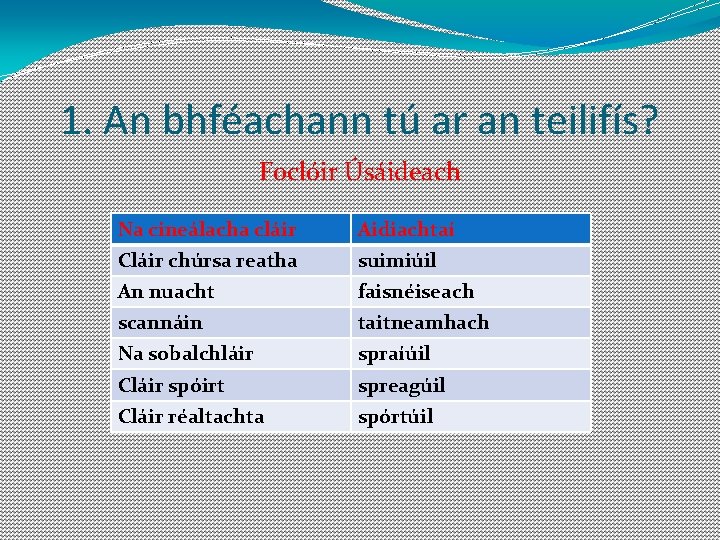 1. An bhféachann tú ar an teilifís?

Foclóir Úsáideach

| Na cineálacha cláir | Aidiachtaí |
|---|---|
| Cláir chúrsa reatha | suimiúil |
| An nuacht | faisnéiseach |
| scannáin | taitneamhach |
| Na sobalchláir | spraíúil |
| Cláir spóirt | spreagúil |
| Cláir réaltachta | spórtúil |